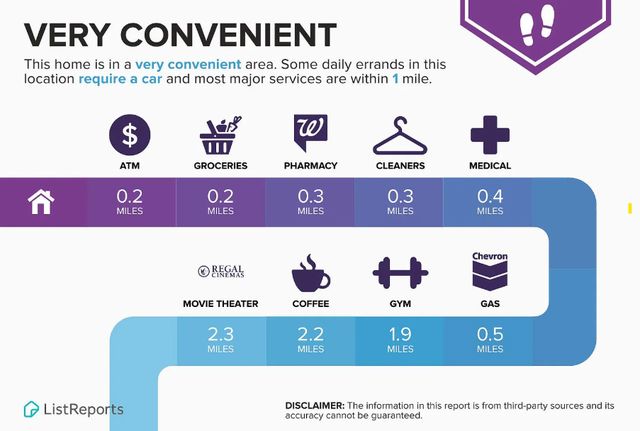 VERY CONVENIENT

This home is in a very convenient area. Some daily errands in this location require a car and most major services are within 1 mile.

$

ATM
0.2 MILES

GROCERIES
0.2 MILES

W

PHARMACY
0.3 MILES

CLEANERS
0.3 MILES

MEDICAL
0.4 MILES

REGAL CINEMAS

MOVIE THEATER
2.3 MILES

COFFEE
2.2 MILES

GYM
1.9 MILES

Chevron

GAS
0.5 MILES

ListReports

DISCLAIMER: The information in this report is from third-party sources and its accuracy cannot be guaranteed.